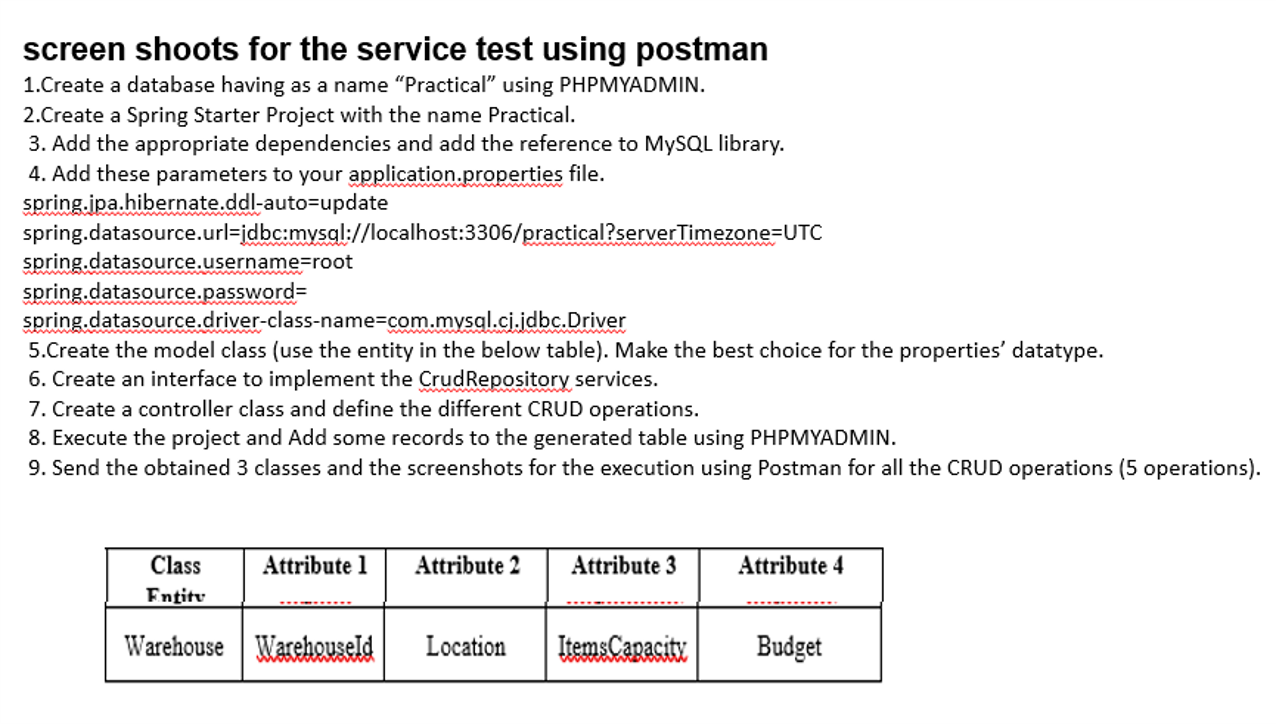 screen shoots for the service test using postman

1.Create a database having as a name “Practical” using PHPMYADMIN.
2.Create a Spring Starter Project with the name Practical.
3. Add the appropriate dependencies and add the reference to MySQL library.
4. Add these parameters to your application.properties file.
spring.jpa.hibernate.ddl-auto=update
spring.datasource.url=jdbc:mysql://localhost:3306/practical?serverTimezone=UTC
spring.datasource.username=root
spring.datasource.password=
spring.datasource.driver-class-name=com.mysql.cj.jdbc.Driver
5.Create the model class (use the entity in the below table). Make the best choice for the properties’ datatype.
6. Create an interface to implement the CrudRepository services.
7. Create a controller class and define the different CRUD operations.
8. Execute the project and Add some records to the generated table using PHPMYADMIN.
9. Send the obtained 3 classes and the screenshots for the execution using Postman for all the CRUD operations (5 operations).

| Class Entity | Attribute 1 | Attribute 2 | Attribute 3 | Attribute 4 |
|---|---|---|---|---|
| Warehouse | WarehouseId | Location | ItemsCapacity | Budget |